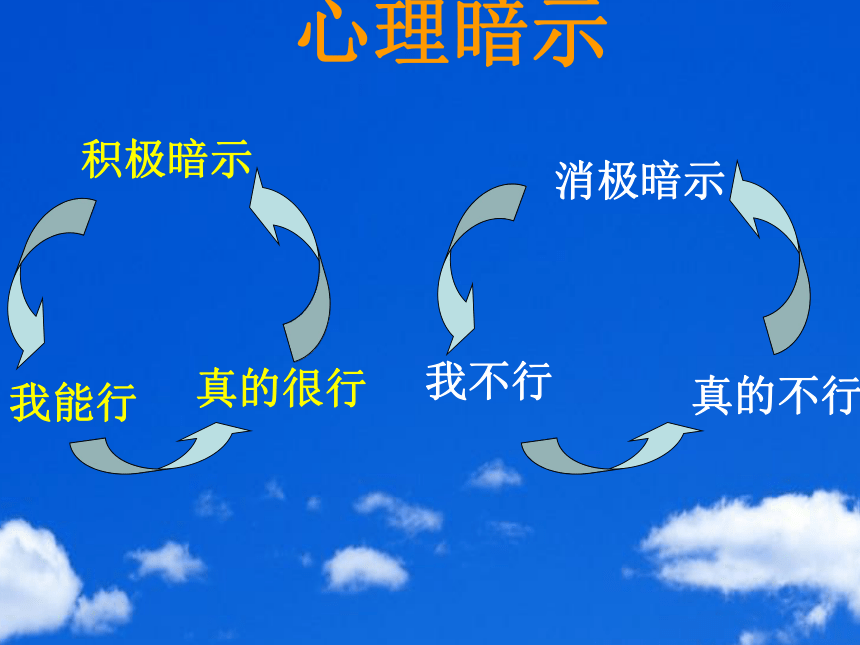 心理暗示

积极暗示

我能行

真的很行

消极暗示

我不行

真的不行